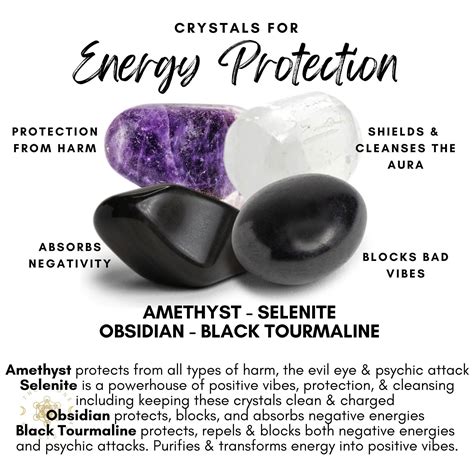 CRYSTALS FOR
Energy Protection

PROTECTION FROM HARM

SHIELDS & CLEANSES THE AURA

ABSORBS NEGATIVITY

BLOCKS BAD VIBES

AMETHYST - SELENITE
OBSIDIAN - BLACK TOURMALINE

Amethyst protects from all types of harm, the evil eye & psychic attack
Selenite is a powerhouse of positive vibes, protection, & cleansing including keeping these crystals clean & charged
Obsidian protects, blocks, and absorbs negative energies
Black Tourmaline protects, repels & blocks both negative energies and psychic attacks. Purifies & transforms energy into positive vibes.